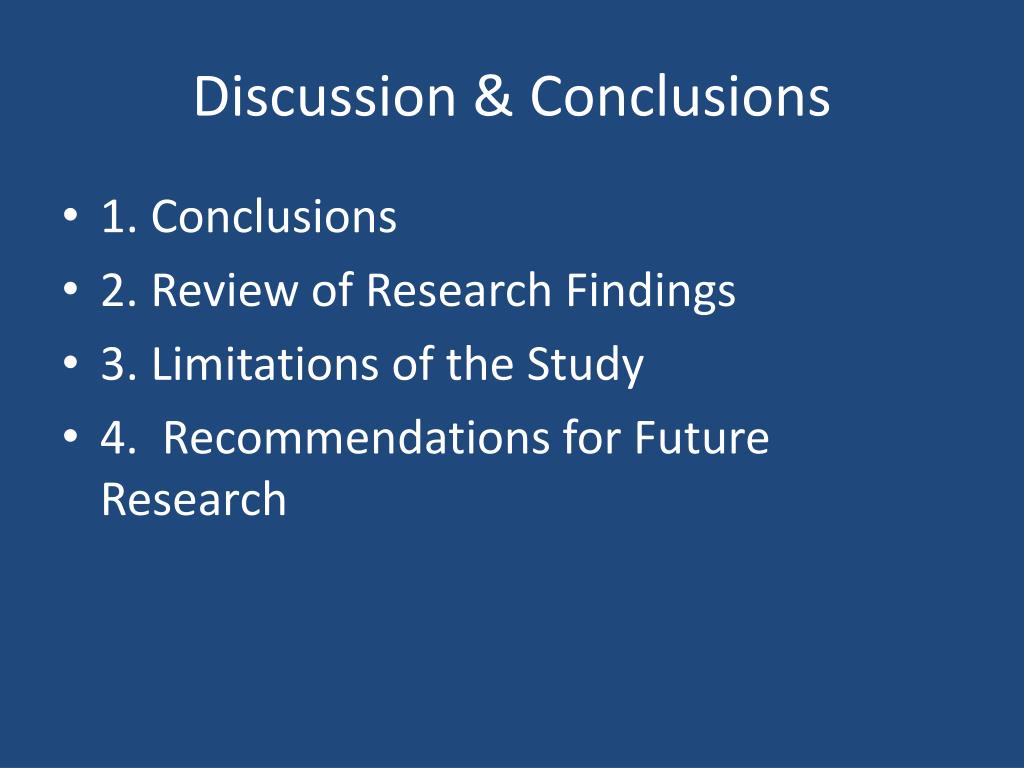 Discussion & Conclusions

• 1. Conclusions
• 2. Review of Research Findings
• 3. Limitations of the Study
• 4. Recommendations for Future Research